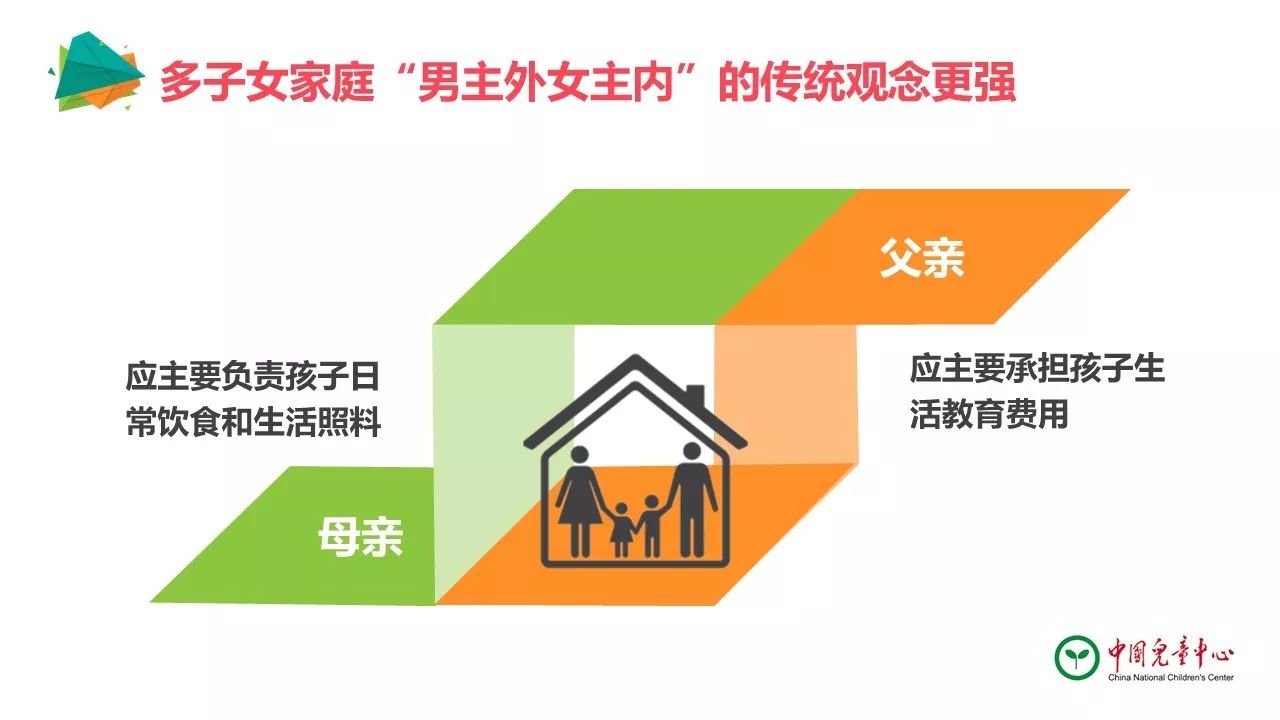 多子女家庭“男主外女主内”的传统观念更强

父亲

应主要负责孩子日常饮食和生活照料

应主要承担孩子生活教育费用

母亲

中国儿童中心
China National Children's Center